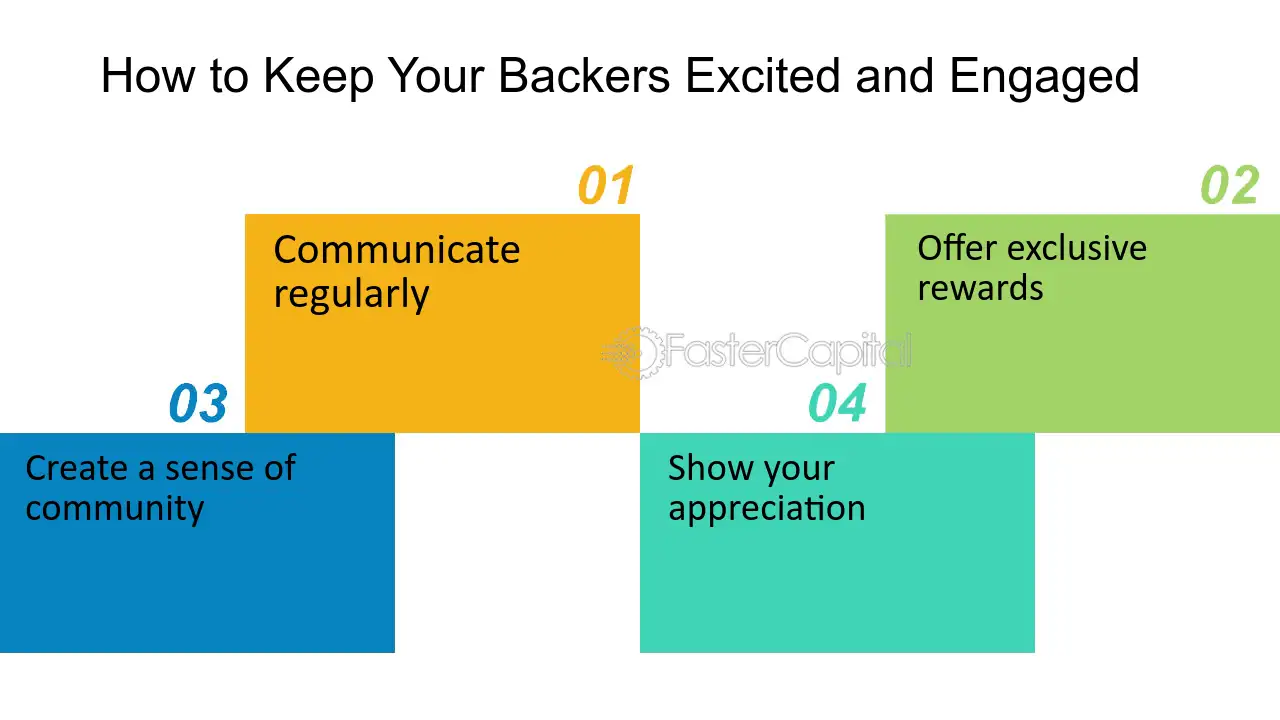 How to Keep Your Backers Excited and Engaged

01

Communicate regularly

02

Offer exclusive rewards

03

Create a sense of community

04

Show your appreciation

FasterCapital